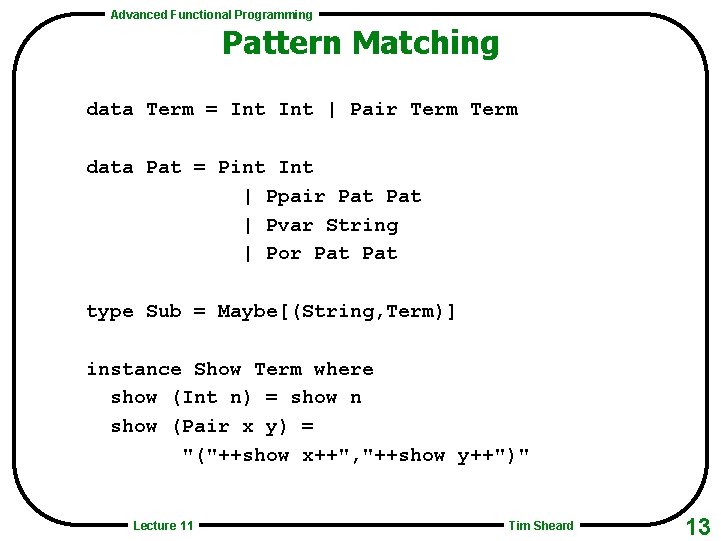 Advanced Functional Programming

Pattern Matching

data Term = Int Int | Pair Term Term

data Pat = Pint Int
             | Ppair Pat Pat
             | Pvar String
             | Por Pat Pat

type Sub = Maybe[(String,Term)]

instance Show Term where
  show (Int n) = show n
  show (Pair x y) =
       "("++show x++","++show y++")"

Lecture 11

Tim Sheard

13